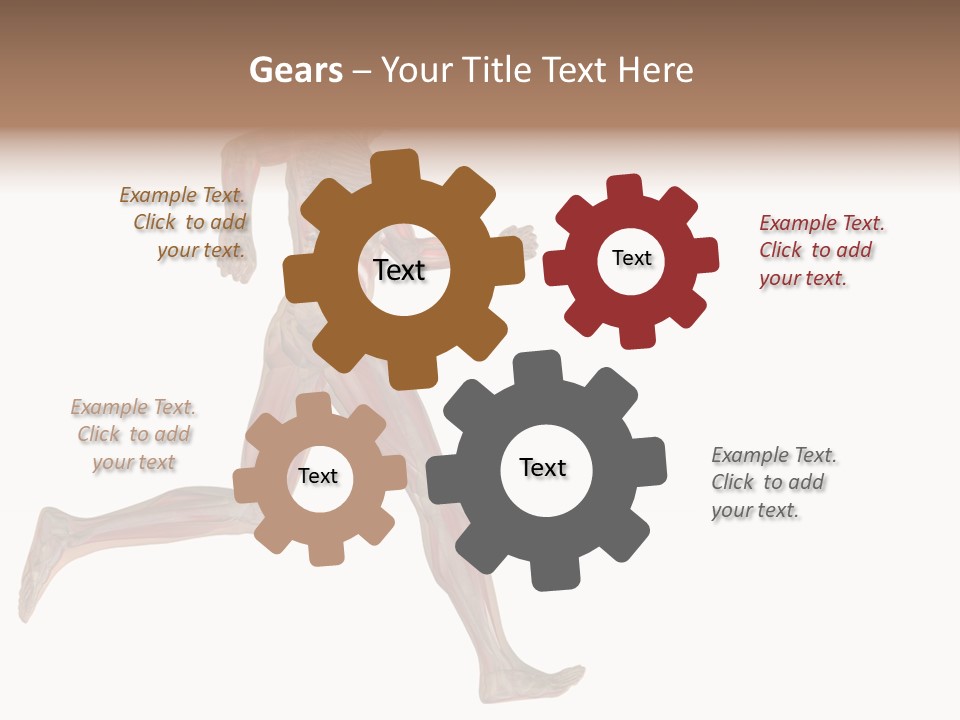 Gears – Your Title Text Here

Example Text. Click to add your text.

Text

Text

Example Text. Click to add your text.

Example Text. Click to add your text

Text

Text

Example Text. Click to add your text.